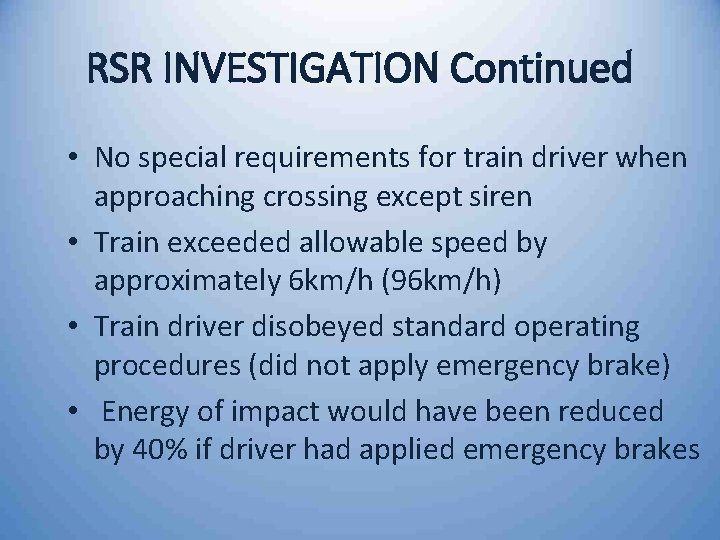 RSR INVESTIGATION Continued

• No special requirements for train driver when approaching crossing except siren
• Train exceeded allowable speed by approximately 6km/h (96km/h)
• Train driver disobeyed standard operating procedures (did not apply emergency brake)
• Energy of impact would have been reduced by 40% if driver had applied emergency brakes